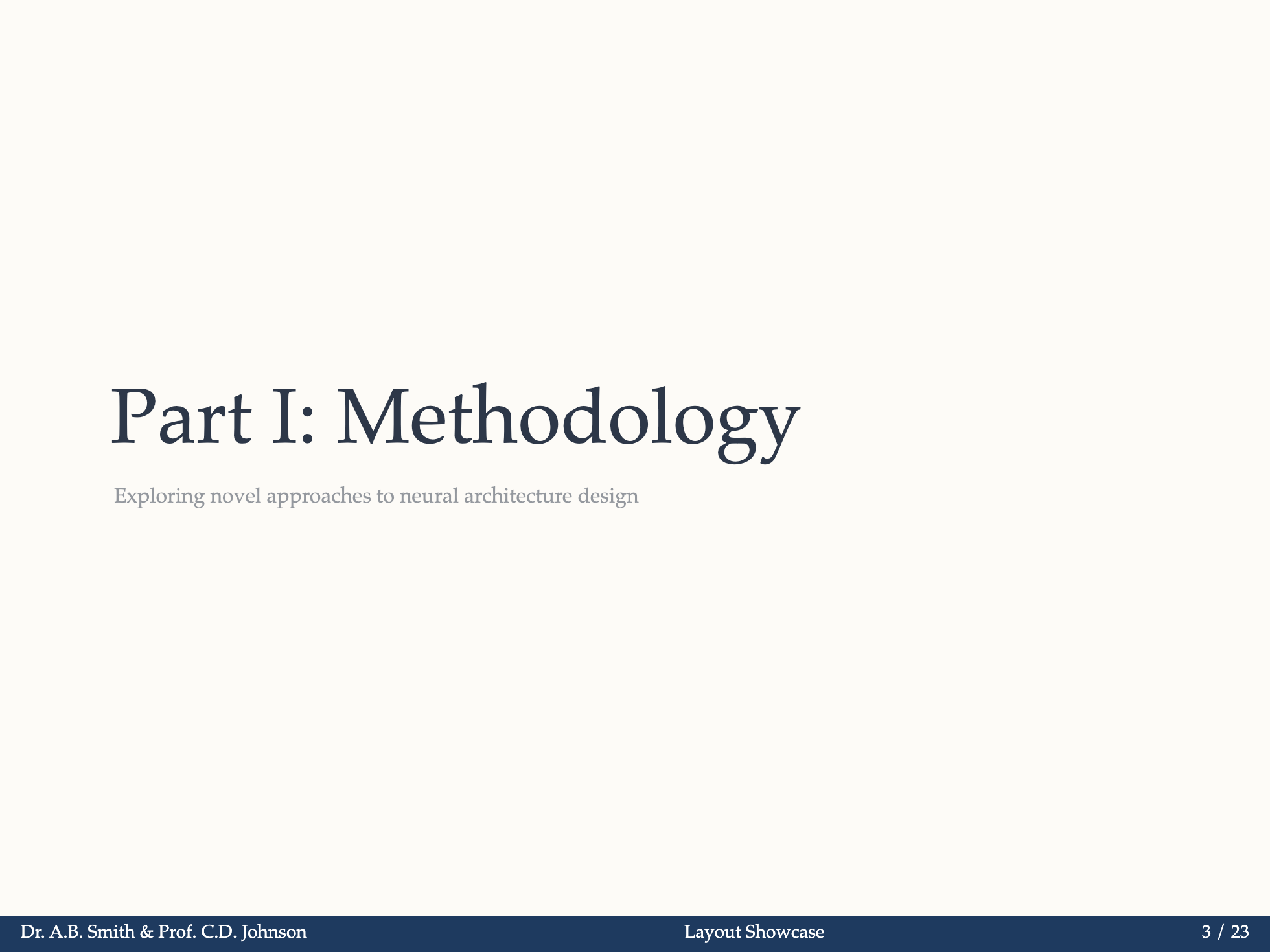 Part I: Methodology

Exploring novel approaches to neural architecture design

Dr. A.B. Smith & Prof. C.D. Johnson
Layout Showcase
3 / 23